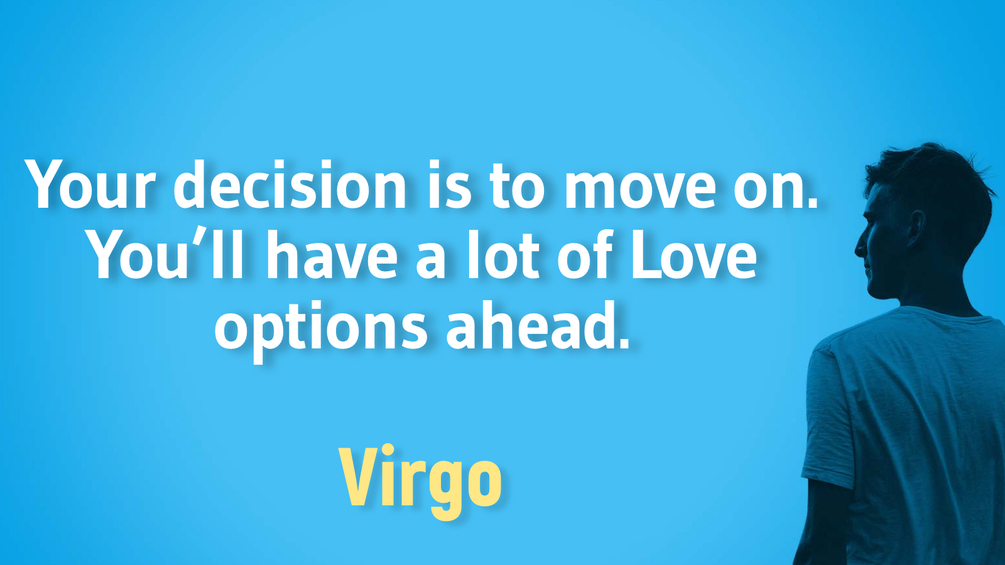 Your decision is to move on. You’ll have a lot of Love options ahead.

Virgo